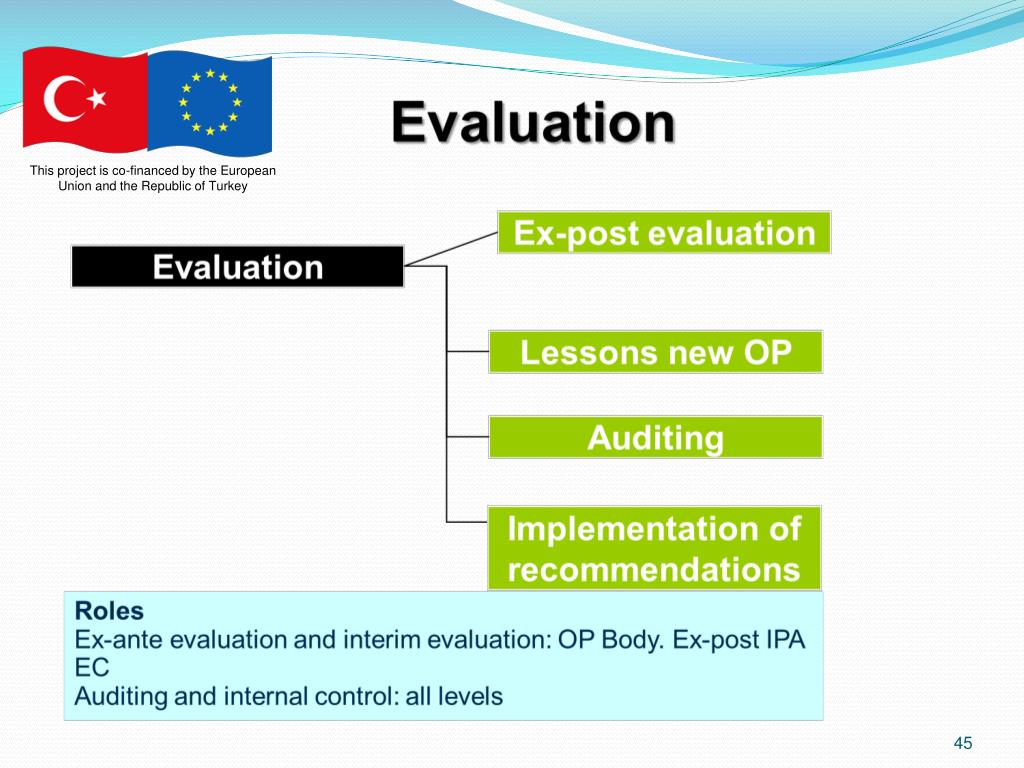 This project is co-financed by the European Union and the Republic of Turkey

Evaluation

Evaluation

Ex-post evaluation

Lessons new OP

Auditing

Implementation of recommendations

Roles
Ex-ante evaluation and interim evaluation: OP Body. Ex-post IPA EC
Auditing and internal control: all levels

45